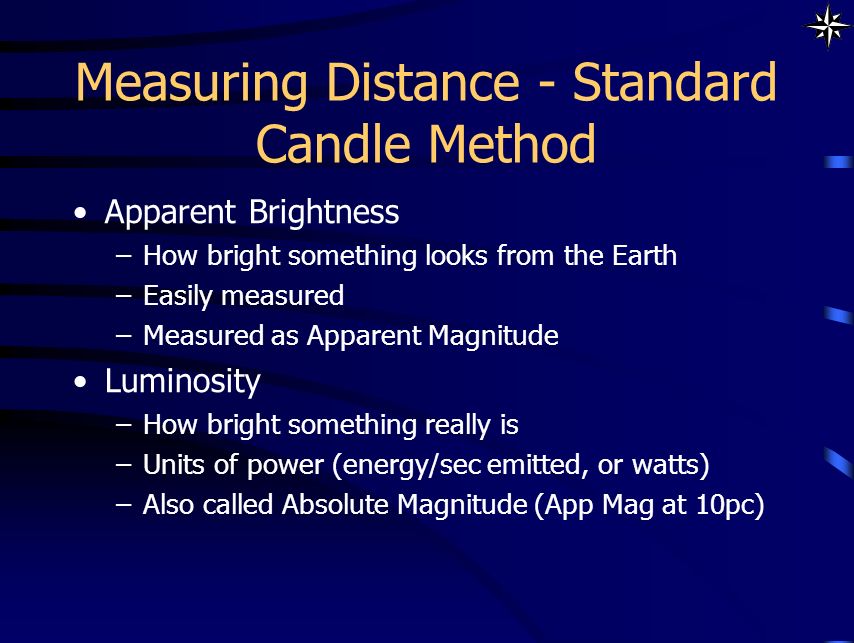 Measuring Distance - Standard Candle Method

• Apparent Brightness
– How bright something looks from the Earth
– Easily measured
– Measured as Apparent Magnitude

• Luminosity
– How bright something really is
– Units of power (energy/sec emitted, or watts)
– Also called Absolute Magnitude (App Mag at 10pc)